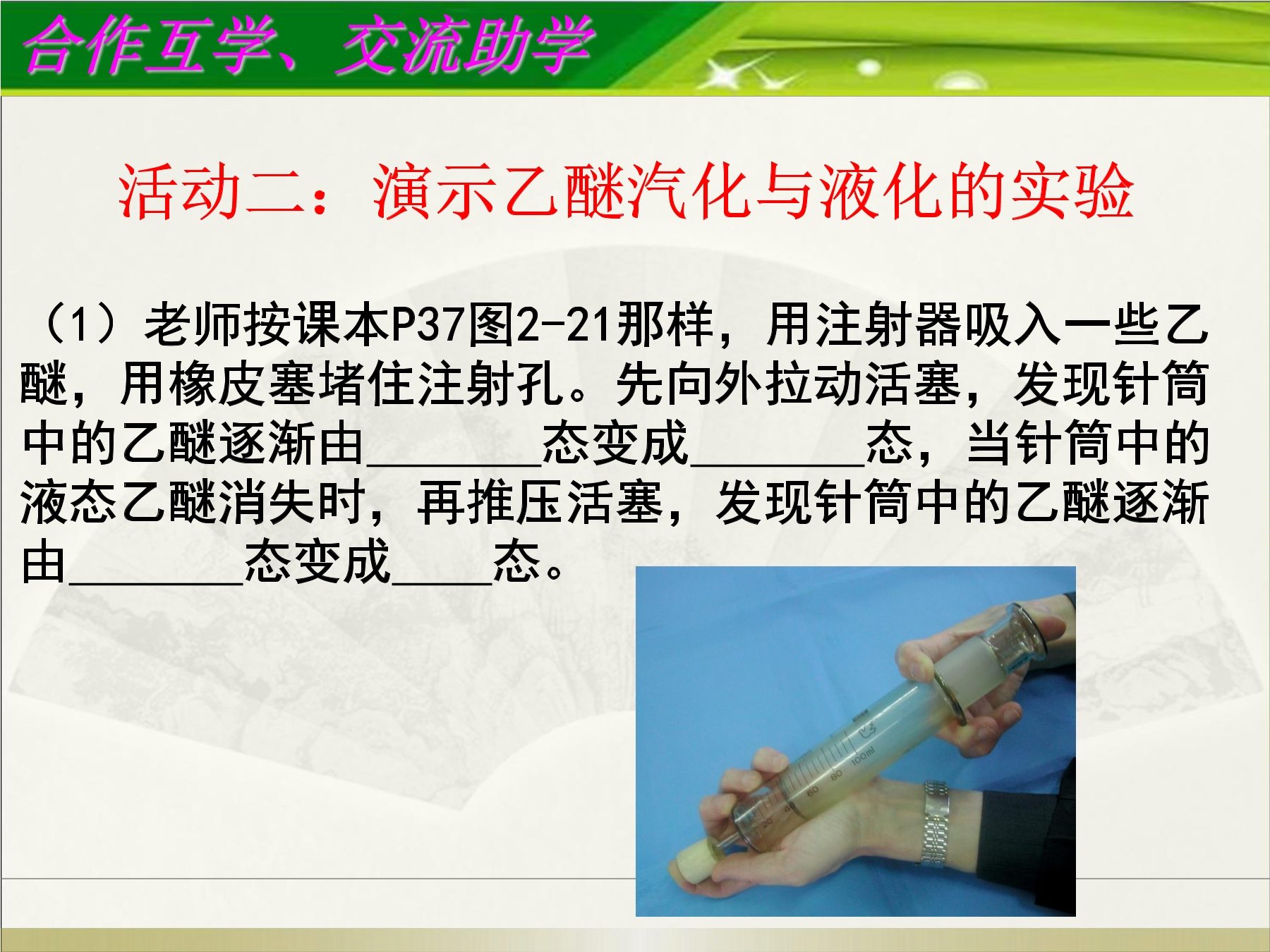 合作互学、交流助学

活动二：演示乙醚汽化与液化的实验

（1）老师按课本P37图2-21那样，用注射器吸入一些乙醚，用橡皮塞堵住注射孔。先向外拉动活塞，发现针筒中的乙醚逐渐由____态变成____态，当针筒中的液态乙醚消失时，再推压活塞，发现针筒中的乙醚逐渐由____态变成____态。